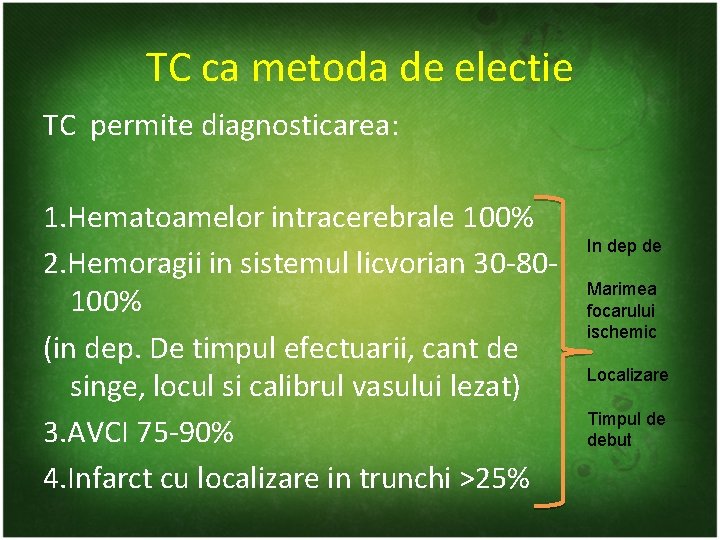 TC ca metoda de electie

TC permite diagnosticarea:

1.Hematoamelor intracerebrale 100%

2.Hemoragii in sistemul licvorian 30-80-100%

(in dep. De timpul efectuarii, cant de singe, locul si calibrul vasului lezat)

3.AVCI 75-90%

4.Infarct cu localizare in trunchi >25%

In dep de

Marimea focarului ischemic

Localizare

Timpul de debut